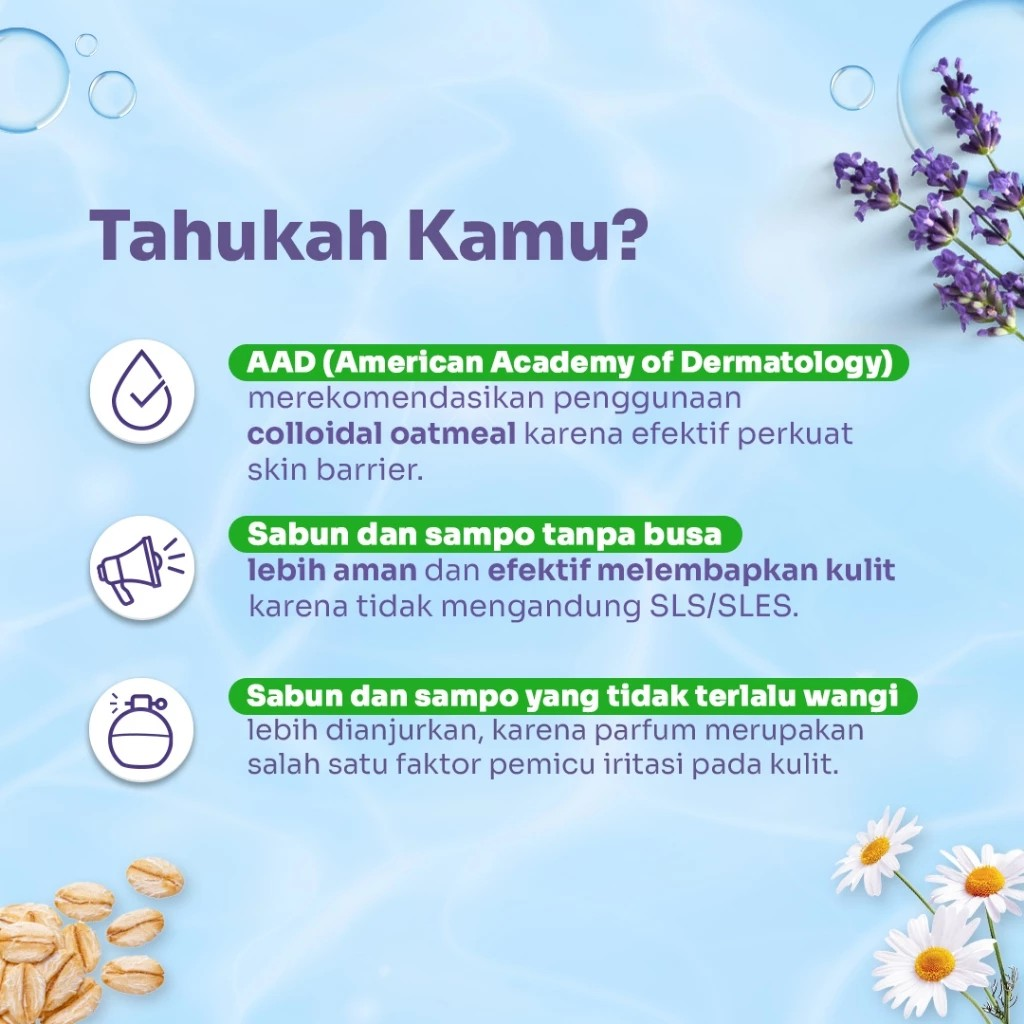 Tahukah Kamu?

AAD (American Academy of Dermatology) merekomendasikan penggunaan colloidal oatmeal karena efektif perkuat skin barrier.

Sabun dan sampo tanpa busa lebih aman dan efektif melembapkan kulit karena tidak mengandung SLS/SLES.

Sabun dan sampo yang tidak terlalu wangi lebih dianjurkan, karena parfum merupakan salah satu faktor pemicu iritasi pada kulit.